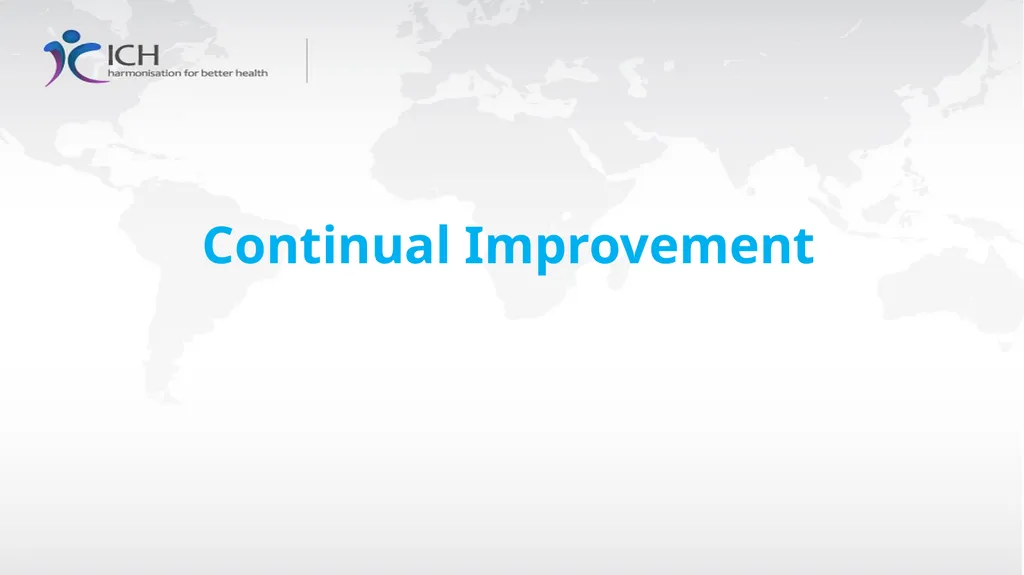 ICH
harmonisation for better health

Continual Improvement